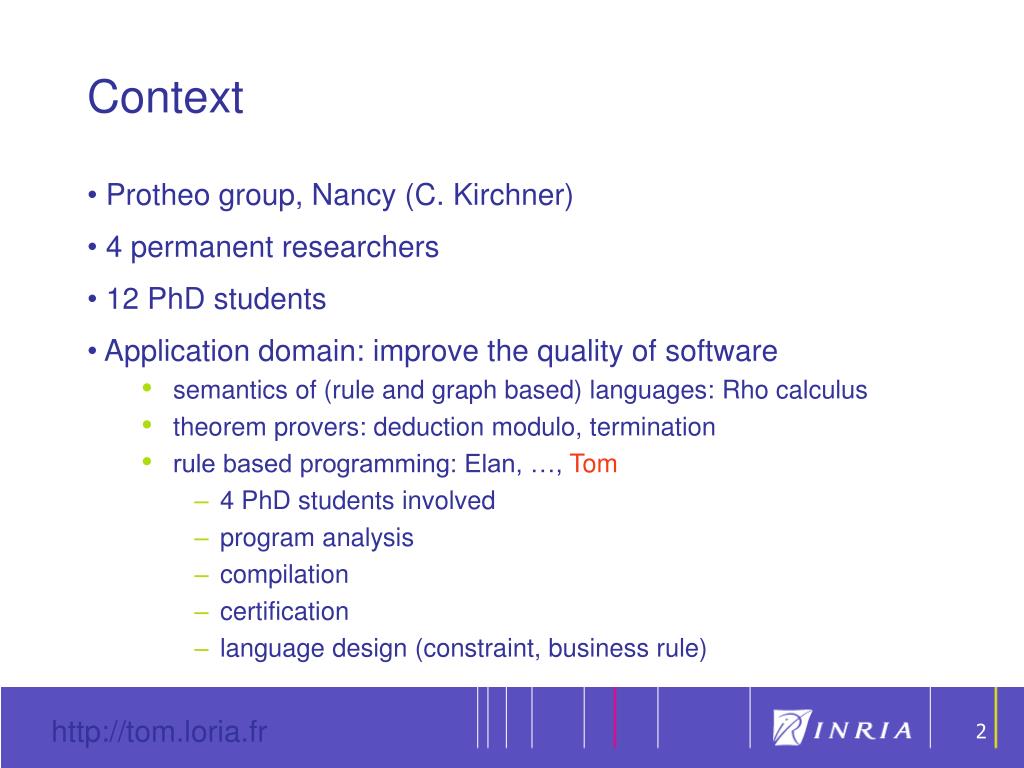 Context

• Protheo group, Nancy (C. Kirchner)

• 4 permanent researchers

• 12 PhD students

• Application domain: improve the quality of software

• semantics of (rule and graph based) languages: Rho calculus
• theorem provers: deduction modulo, termination
• rule based programming: Elan, …, Tom
– 4 PhD students involved
– program analysis
– compilation
– certification
– language design (constraint, business rule)

http://tom.loria.fr

INRIA

2